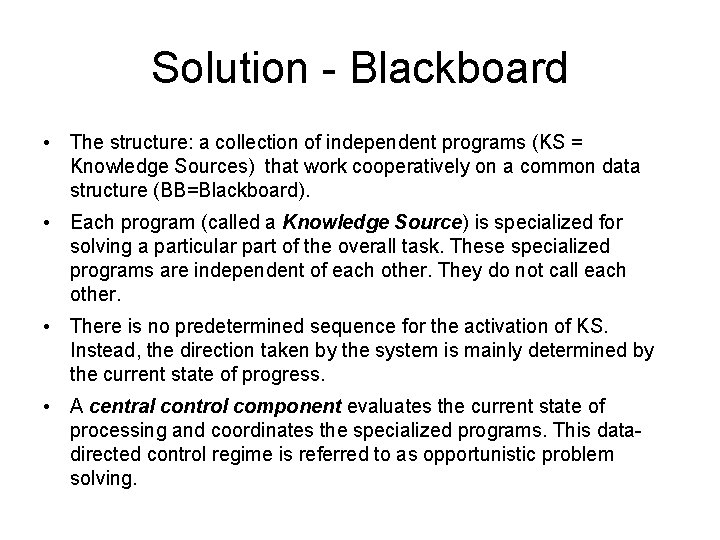 Solution - Blackboard

• The structure: a collection of independent programs (KS = Knowledge Sources) that work cooperatively on a common data structure (BB=Blackboard).

• Each program (called a Knowledge Source) is specialized for solving a particular part of the overall task. These specialized programs are independent of each other. They do not call each other.

• There is no predetermined sequence for the activation of KS. Instead, the direction taken by the system is mainly determined by the current state of progress.

• A central control component evaluates the current state of processing and coordinates the specialized programs. This data-directed control regime is referred to as opportunistic problem solving.